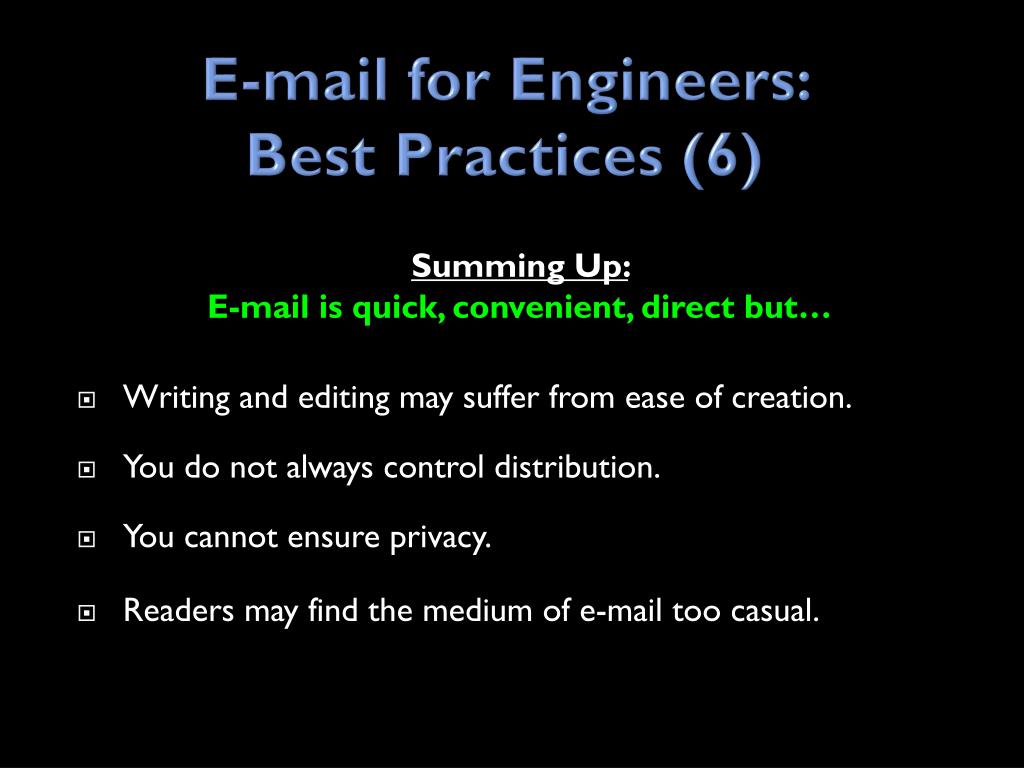 E-mail for Engineers: Best Practices (6)

Summing Up:
E-mail is quick, convenient, direct but…

Writing and editing may suffer from ease of creation.

You do not always control distribution.

You cannot ensure privacy.

Readers may find the medium of e-mail too casual.